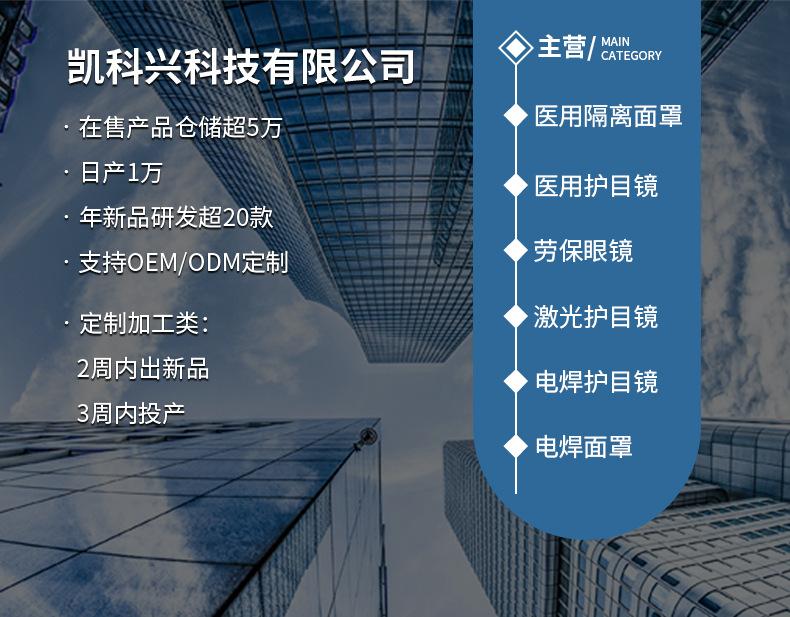 凯科兴科技有限公司

· 在售产品仓储超5万

· 日产1万

· 年新品研发超20款

· 支持OEM/ODM定制

· 定制加工类：
2周内出新品
3周内投产

主营/ MAIN CATEGORY

医用隔离面罩

医用护目镜

劳保眼镜

激光护目镜

电焊护目镜

电焊面罩